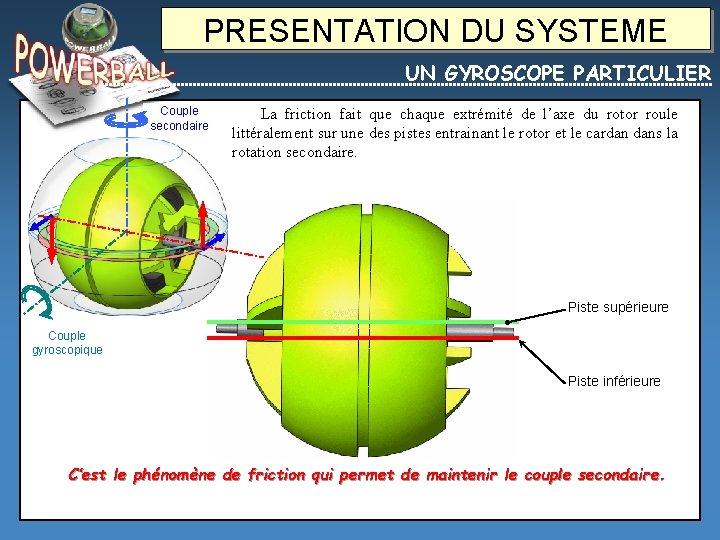 POWERBALL

PRESENTATION DU SYSTEME

UN GYROSCOPE PARTICULIER

Couple secondaire

La friction fait que chaque extrémité de l'axe du rotor roule littéralement sur une des pistes entrainant le rotor et le cardan dans la rotation secondaire.

Couple gyroscopique

Piste supérieure

Piste inférieure

C'est le phénomène de friction qui permet de maintenir le couple secondaire.